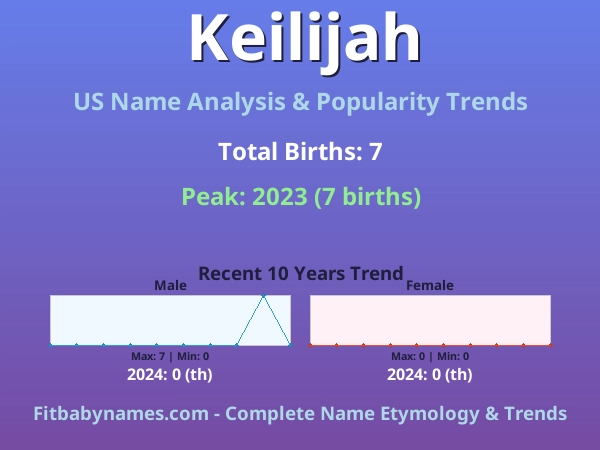 Keilijah

US Name Analysis & Popularity Trends

Total Births: 7

Peak: 2023 (7 births)

Recent 10 Years Trend

Male

Max: 7 | Min: 0

2024: 0 (th)

Female

Max: 0 | Min: 0

2024: 0 (th)

Fitbabynames.com - Complete Name Etymology & Trends